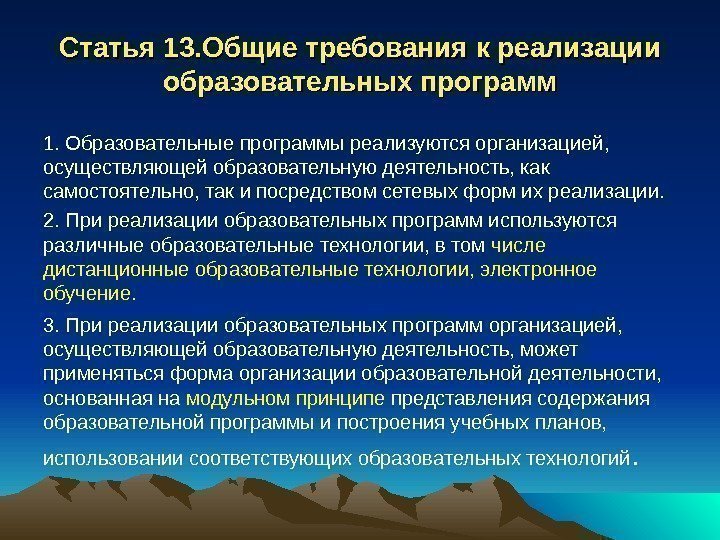 Статья 13.Общие требования к реализации образовательных программ

1. Образовательные программы реализуются организацией, осуществляющей образовательную деятельность, как самостоятельно, так и посредством сетевых форм их реализации.

2. При реализации образовательных программ используются различные образовательные технологии, в том числе дистанционные образовательные технологии, электронное обучение.

3. При реализации образовательных программ организацией, осуществляющей образовательную деятельность, может применяться форма организации образовательной деятельности, основанная на модульном принципе представления содержания образовательной программы и построения учебных планов,

использовании соответствующих образовательных технологий.